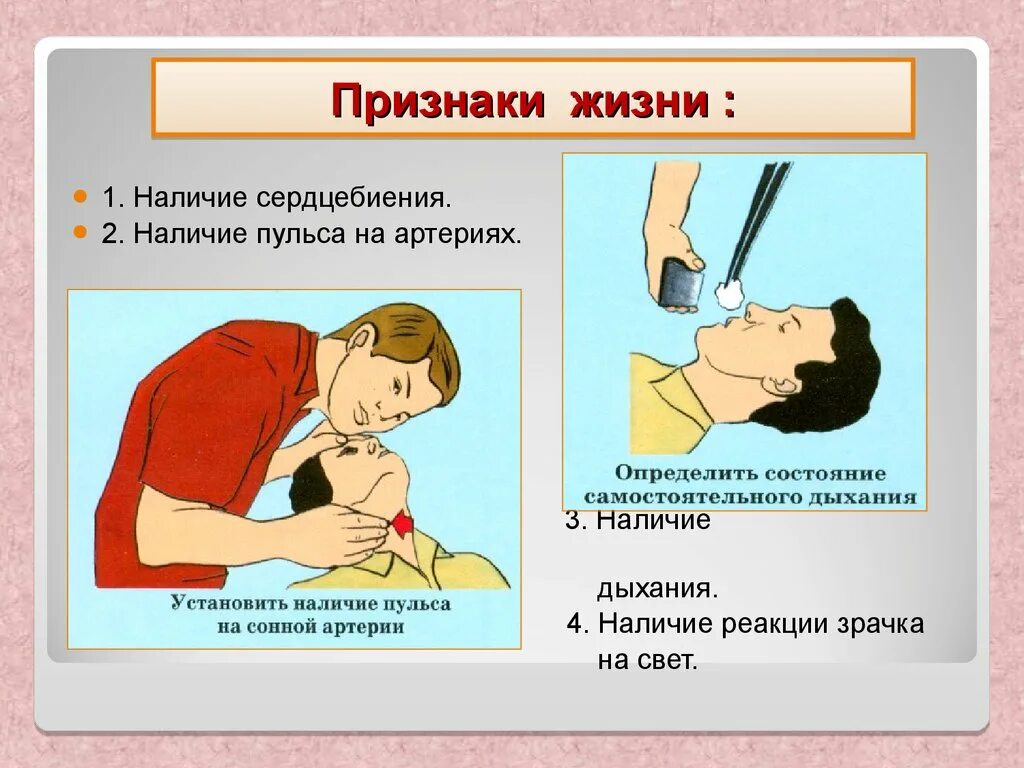 Признаки жизни :

1. Наличие сердцебиения.
2. Наличие пульса на артериях.

Установить наличие пульса на сонной артерии

Определить состояние самостоятельного дыхания

3. Наличие дыхания.
4. Наличие реакции зрачка на свет.